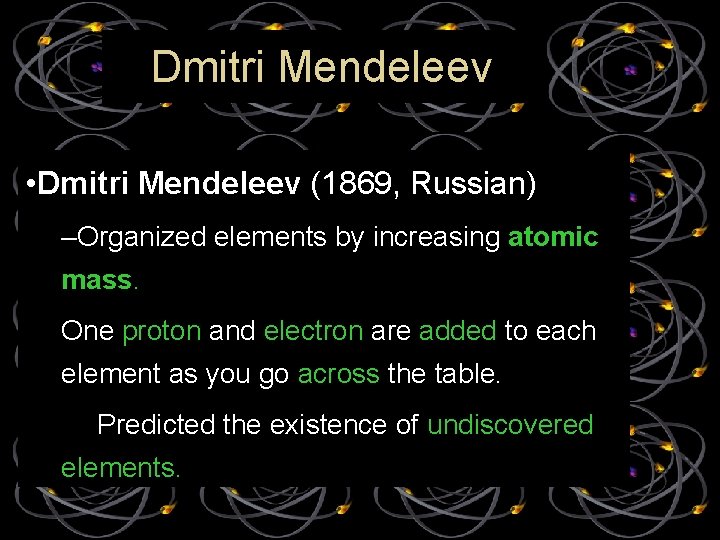 Dmitri Mendeleev

•Dmitri Mendeleev (1869, Russian)

–Organized elements by increasing atomic mass.

One proton and electron are added to each element as you go across the table.

Predicted the existence of undiscovered elements.